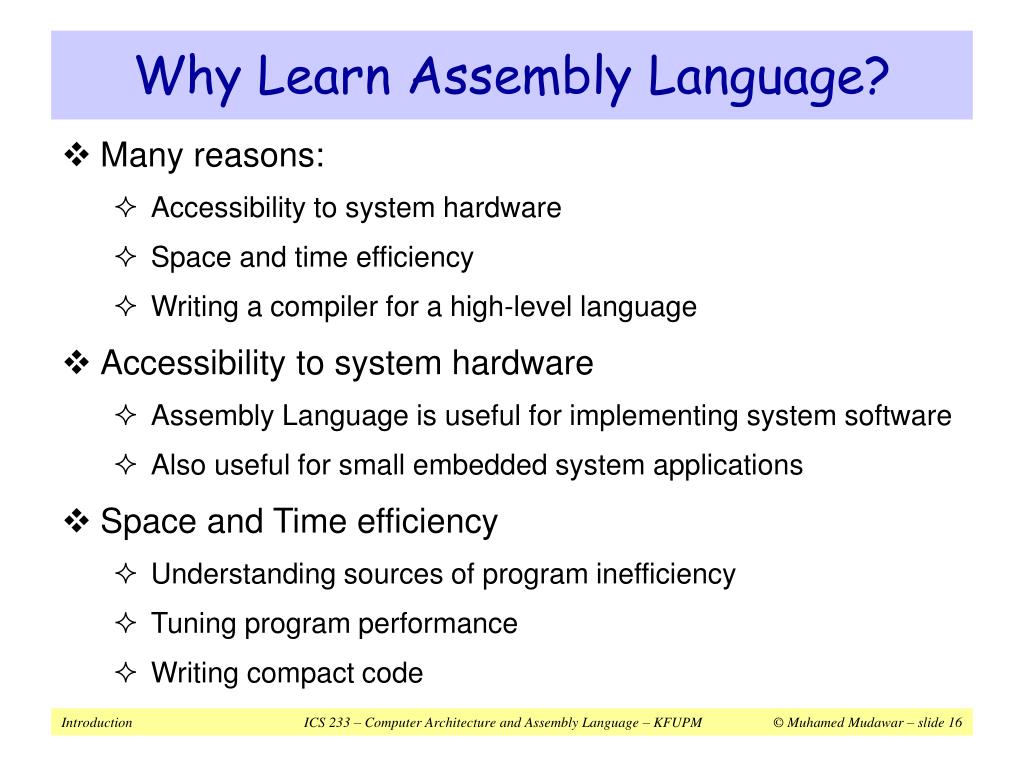 Why Learn Assembly Language?

❖ Many reasons:

✧ Accessibility to system hardware

✧ Space and time efficiency

✧ Writing a compiler for a high-level language

❖ Accessibility to system hardware

✧ Assembly Language is useful for implementing system software

✧ Also useful for small embedded system applications

❖ Space and Time efficiency

✧ Understanding sources of program inefficiency

✧ Tuning program performance

✧ Writing compact code

Introduction ICS 233 – Computer Architecture and Assembly Language – KFUPM © Muhamed Mudawar – slide 16